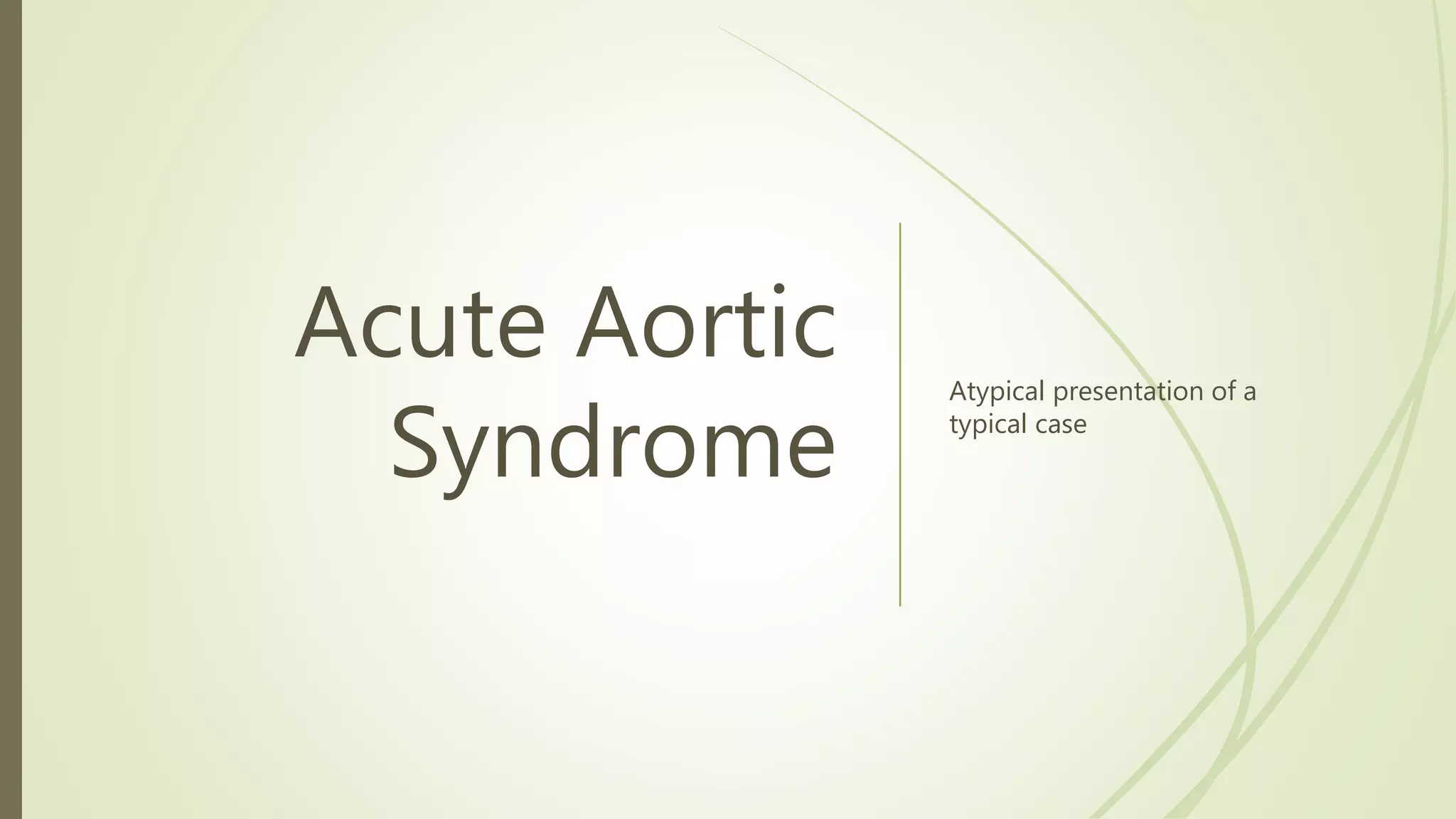 Acute Aortic Syndrome

Atypical presentation of a typical case